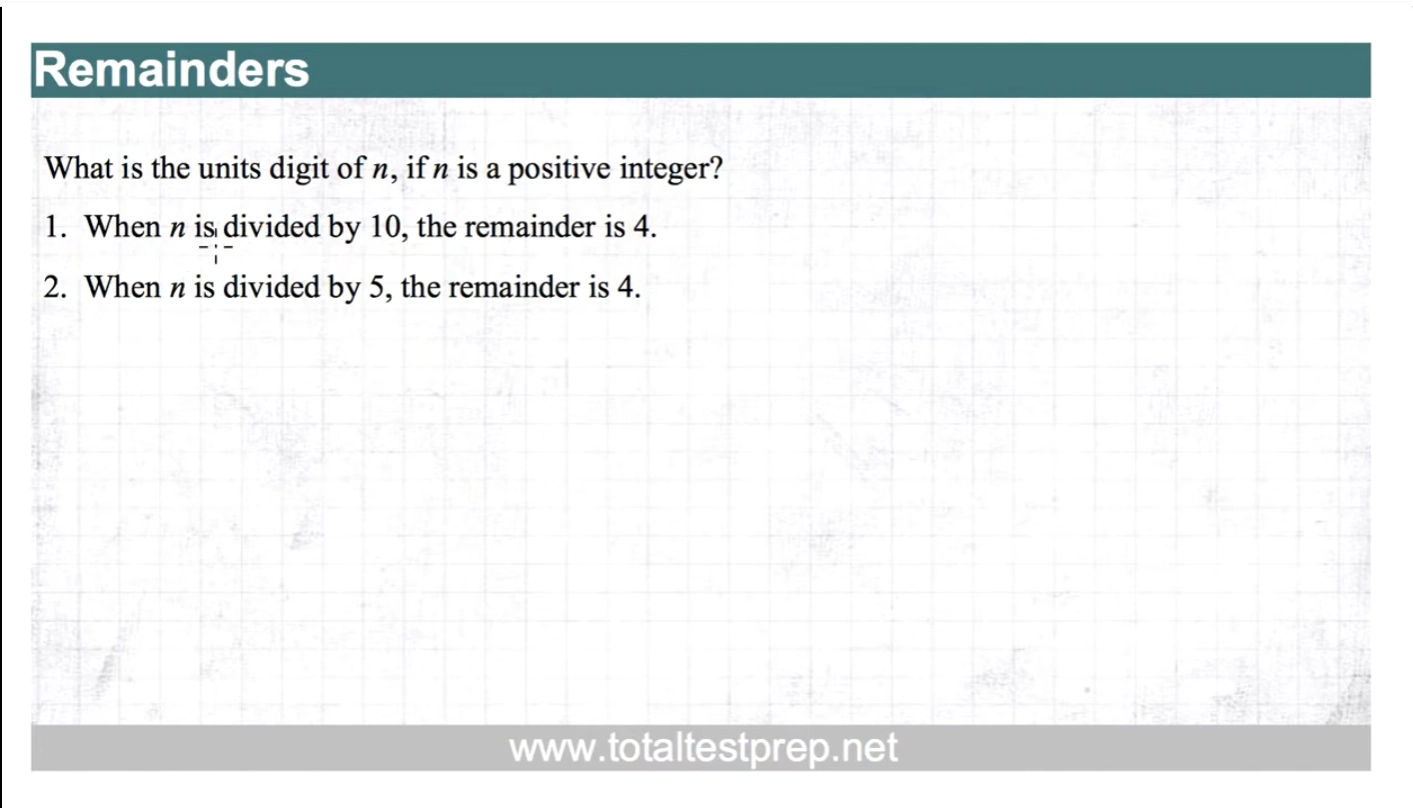 Remainders

What is the units digit of $n$, if $n$ is a positive integer?

1. When $n$ is divided by 10, the remainder is 4.

2. When $n$ is divided by 5, the remainder is 4.

www.totaltestprep.net